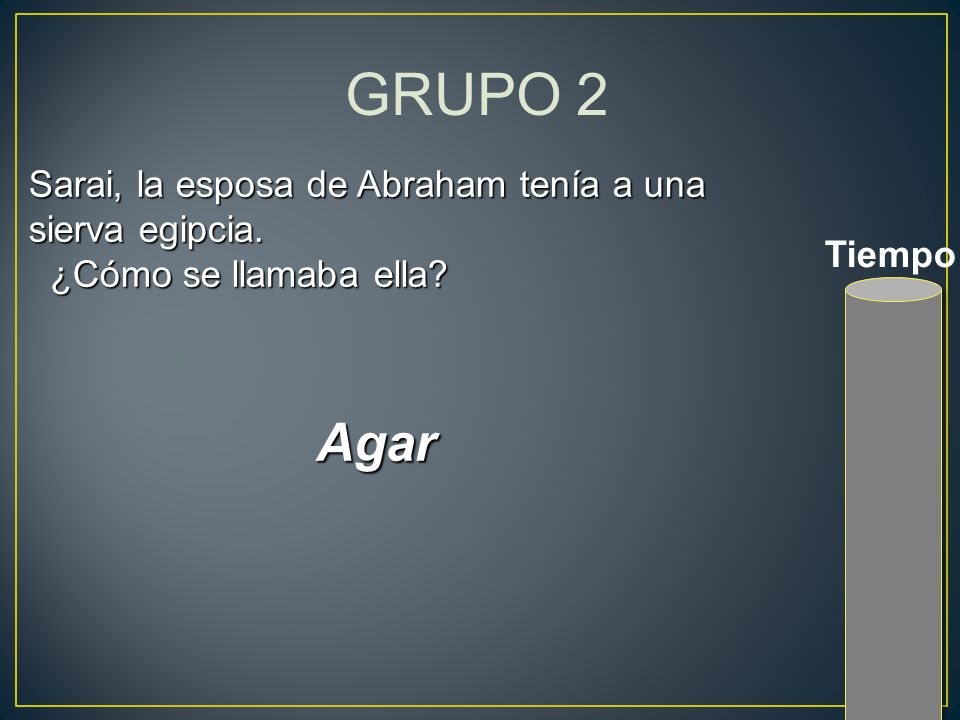 GRUPO 2

Sarai, la esposa de Abraham tenía a una sierva egipcia.
¿Cómo se llamaba ella?

Tiempo

Agar